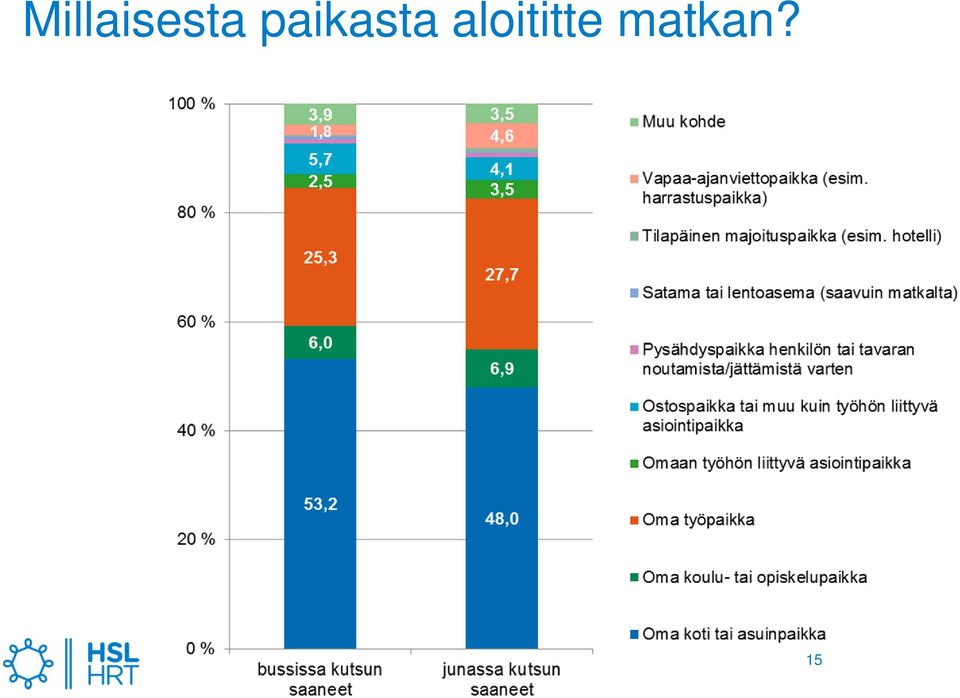 Millaisesta paikasta aloititte matkan?

100 %
80 %
60 %
40 %
20 %
0 %

3,9
1,8
5,7
2,5
25,3
6,0
53,2

3,5
4,6
4,1
3,5
27,7
6,9
48,0

bussissa kutsun saaneet
junassa kutsun saaneet

Muu kohde
Vapaa-ajanviettopaikka (esim. harrastuspaikka)
Tilapäinen majoituspaikka (esim. hotelli)
Satama tai lentoasema (saavuin matkalta)
Pysähdyspaikka henkilön tai tavaran noutamista/jättämistä varten
Ostospaikka tai muu kuin työhön liittyvä asiointipaikka
Omaan työhön liittyvä asiointipaikka
Oma työpaikka
Oma koulu- tai opiskelupaikka
Oma koti tai asuinpaikka

HSL
HRT

15